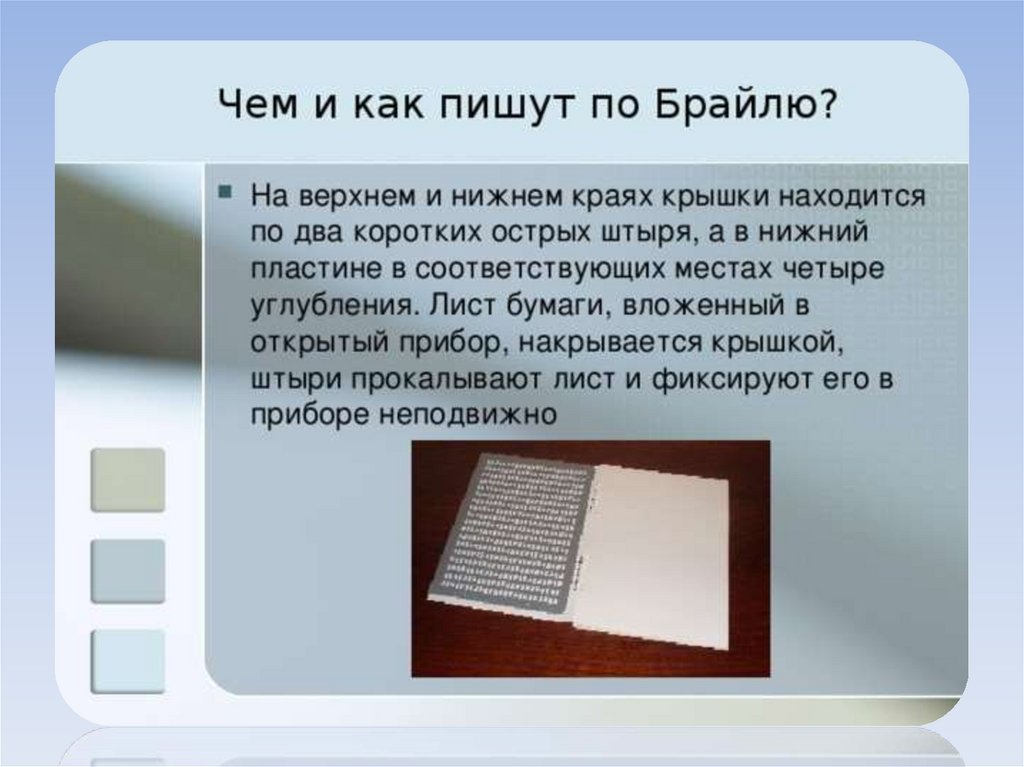 Чем и как пишут по Брайлю?

На верхнем и нижнем краях крышки находится по два коротких острых штыря, а в нижний пластине в соответствующих местах четыре углубления. Лист бумаги, вложенный в открытый прибор, накрывается крышкой, штыри прокалывают лист и фиксируют его в приборе неподвижно